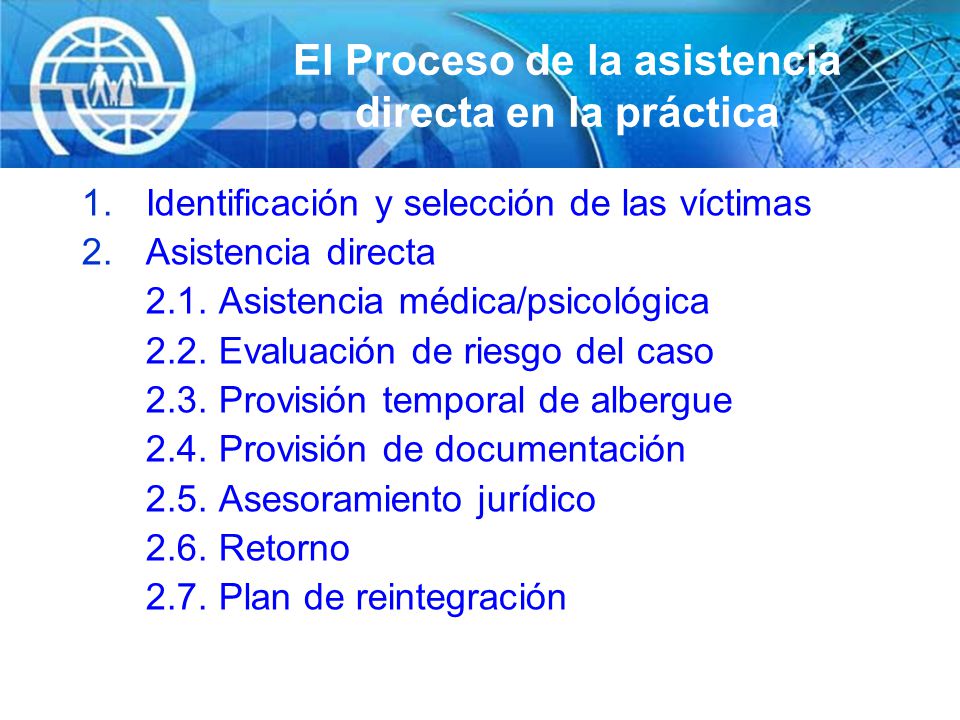 El Proceso de la asistencia directa en la práctica

1. Identificación y selección de las víctimas
2. Asistencia directa
2.1. Asistencia médica/psicológica
2.2. Evaluación de riesgo del caso
2.3. Provisión temporal de albergue
2.4. Provisión de documentación
2.5. Asesoramiento jurídico
2.6. Retorno
2.7. Plan de reintegración